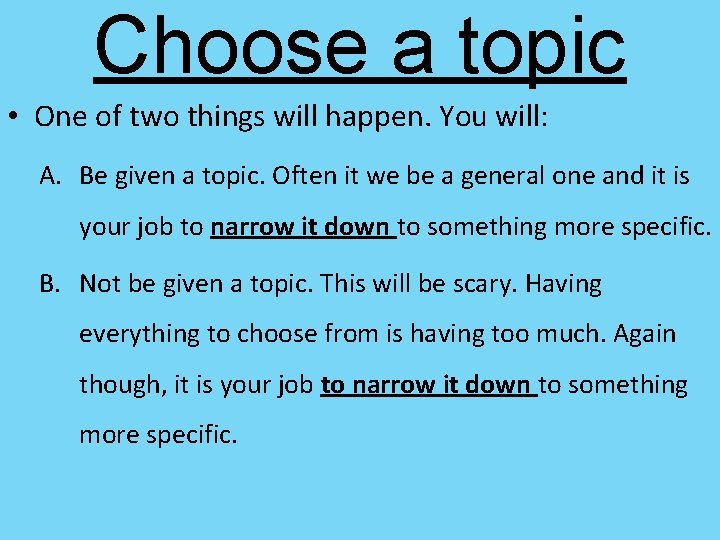 Choose a topic

• One of two things will happen. You will:

A. Be given a topic. Often it we be a general one and it is your job to narrow it down to something more specific.

B. Not be given a topic. This will be scary. Having everything to choose from is having too much. Again though, it is your job to narrow it down to something more specific.